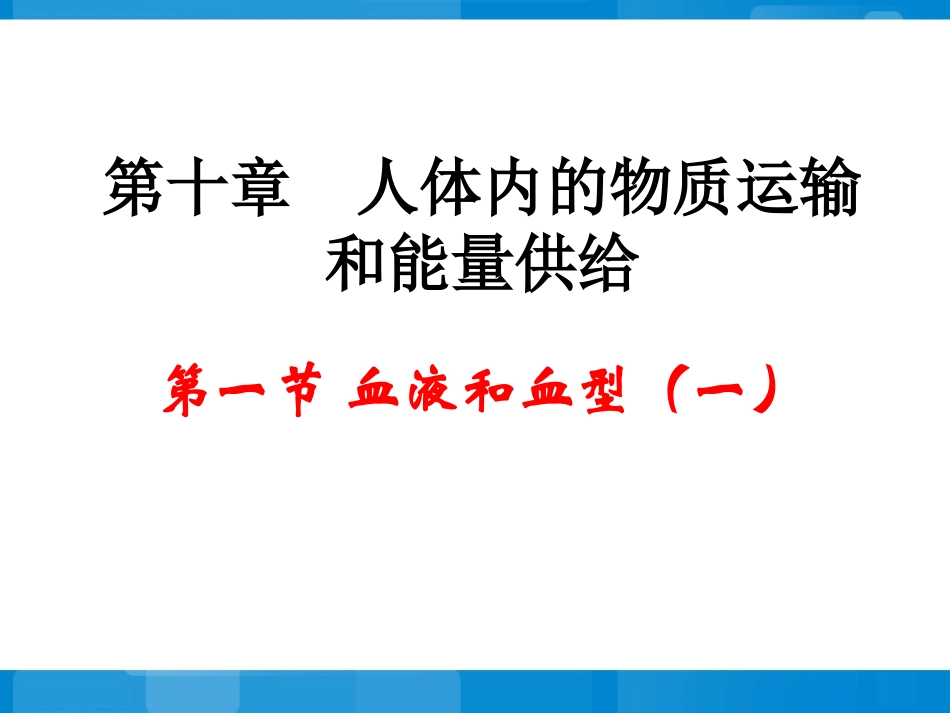 第十章　人体内的物质运输和能量供给

第一节 血液和血型（一）